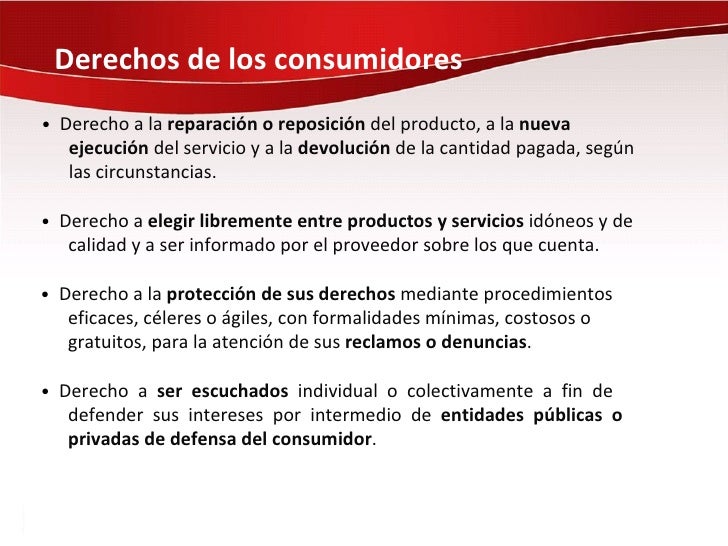 Derechos de los consumidores

• Derecho a la reparación o reposición del producto, a la nueva ejecución del servicio y a la devolución de la cantidad pagada, según las circunstancias.

• Derecho a elegir libremente entre productos y servicios idóneos y de calidad y a ser informado por el proveedor sobre los que cuenta.

• Derecho a la protección de sus derechos mediante procedimientos eficaces, céleres o ágiles, con formalidades mínimas, costosos o gratuitos, para la atención de sus reclamos o denuncias.

• Derecho a ser escuchados individual o colectivamente a fin de defender sus intereses por intermedio de entidades públicas o privadas de defensa del consumidor.